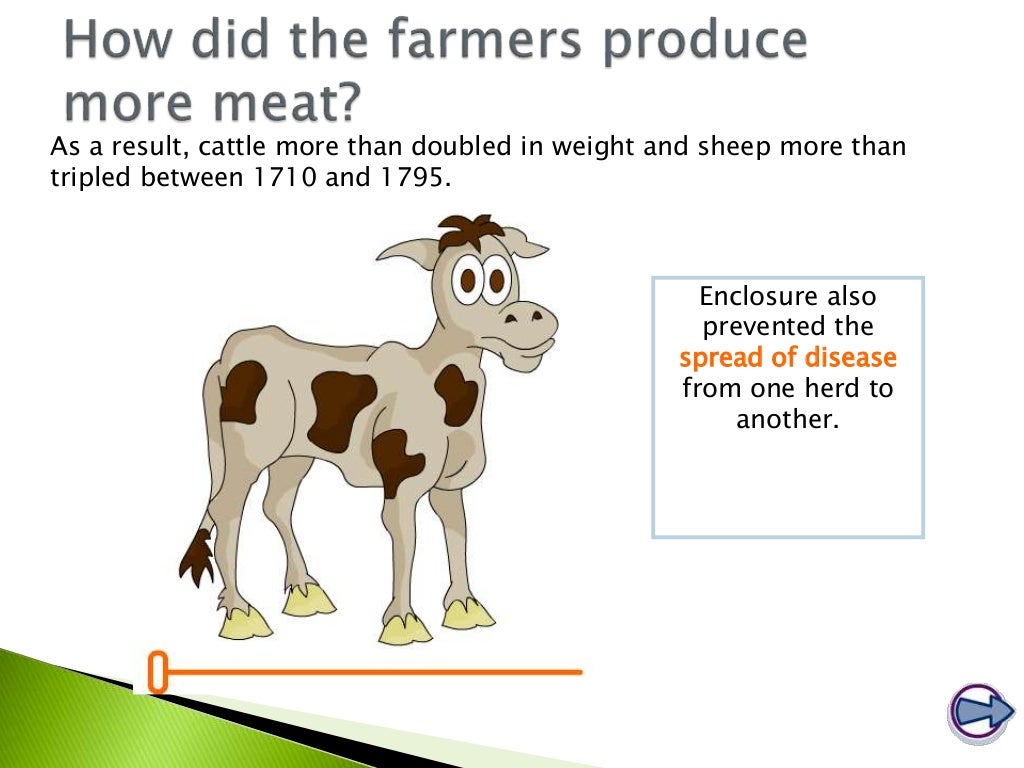 How did the farmers produce more meat?

As a result, cattle more than doubled in weight and sheep more than tripled between 1710 and 1795.

Enclosure also prevented the spread of disease from one herd to another.